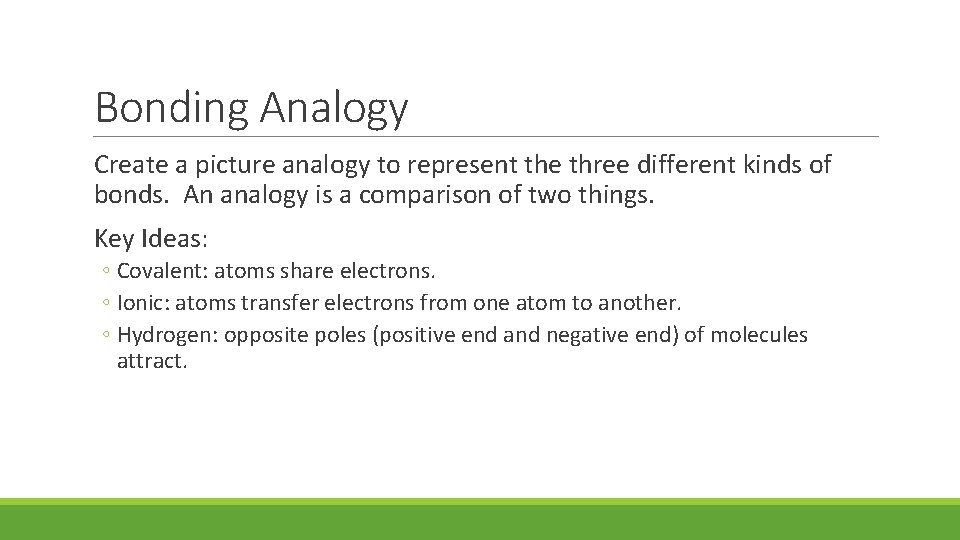 Bonding Analogy

Create a picture analogy to represent the three different kinds of bonds. An analogy is a comparison of two things.

Key Ideas:

◦ Covalent: atoms share electrons.
◦ Ionic: atoms transfer electrons from one atom to another.
◦ Hydrogen: opposite poles (positive end and negative end) of molecules attract.